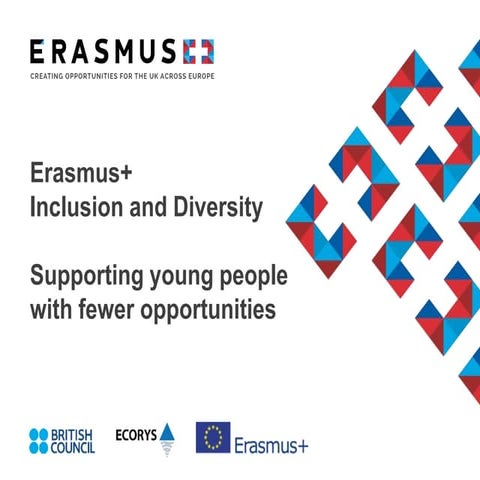 ERASMUS+
CREATING OPPORTUNITIES FOR THE UK ACROSS EUROPE

Erasmus+
Inclusion and Diversity

Supporting young people with fewer opportunities

BRITISH COUNCIL

ECORYS

Erasmus+